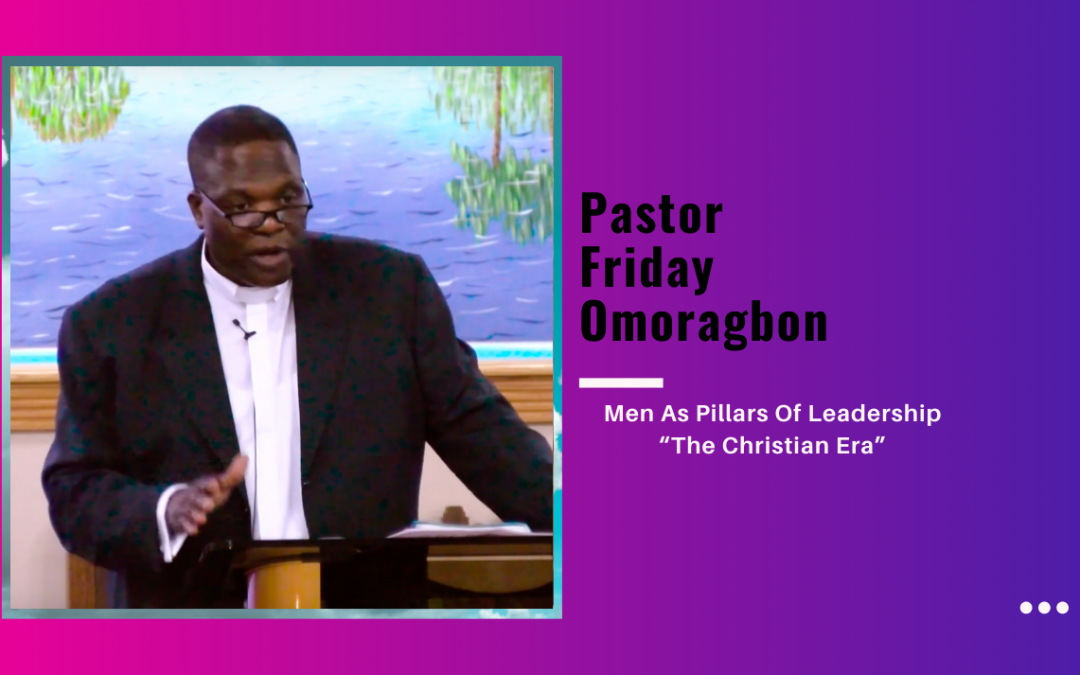 Pastor Friday Omoragbon

Men As Pillars Of Leadership
“The Christian Era”